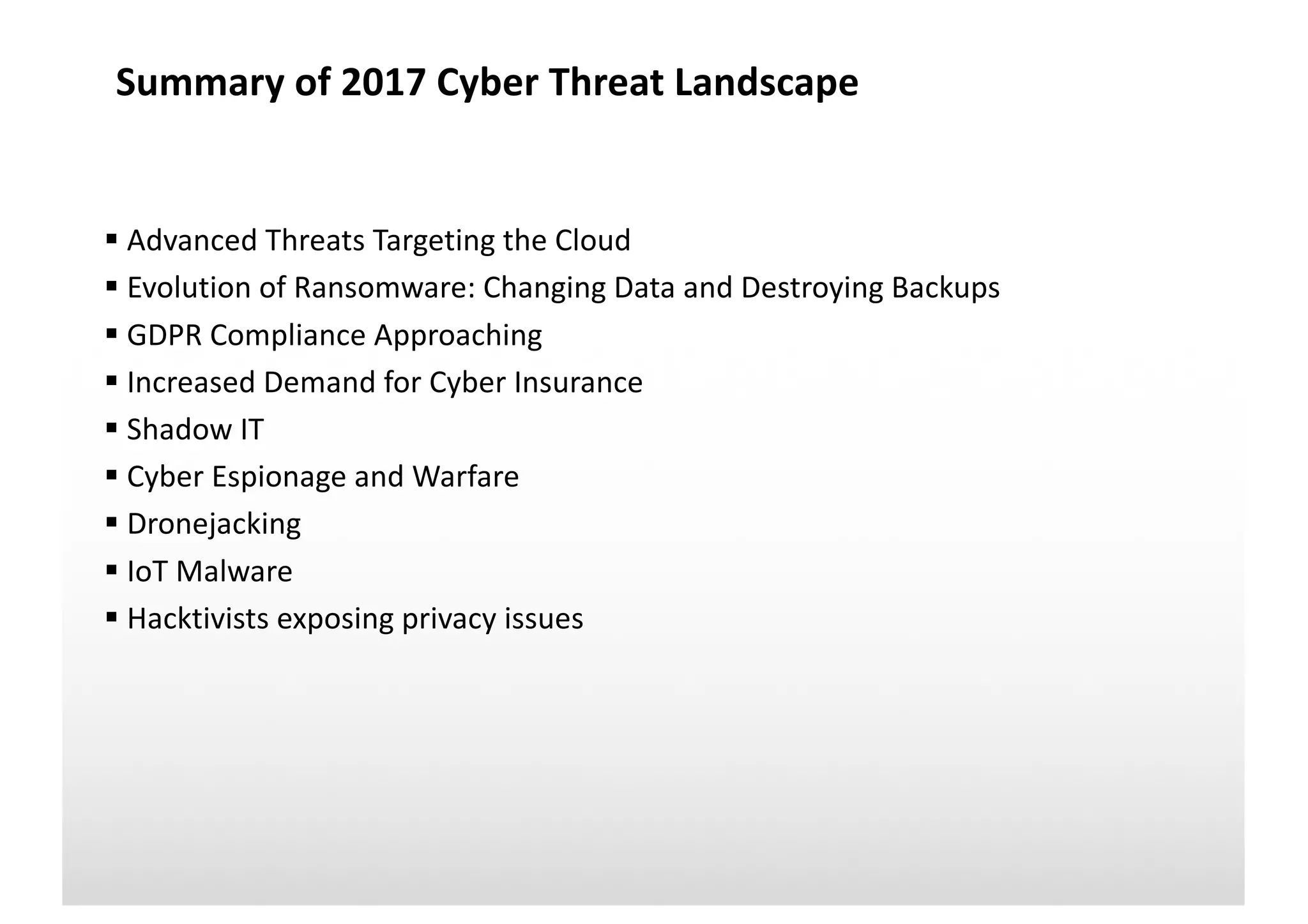 Summary of 2017 Cyber Threat Landscape

▪ Advanced Threats Targeting the Cloud
▪ Evolution of Ransomware: Changing Data and Destroying Backups
▪ GDPR Compliance Approaching
▪ Increased Demand for Cyber Insurance
▪ Shadow IT
▪ Cyber Espionage and Warfare
▪ Dronejacking
▪ IoT Malware
▪ Hacktivists exposing privacy issues